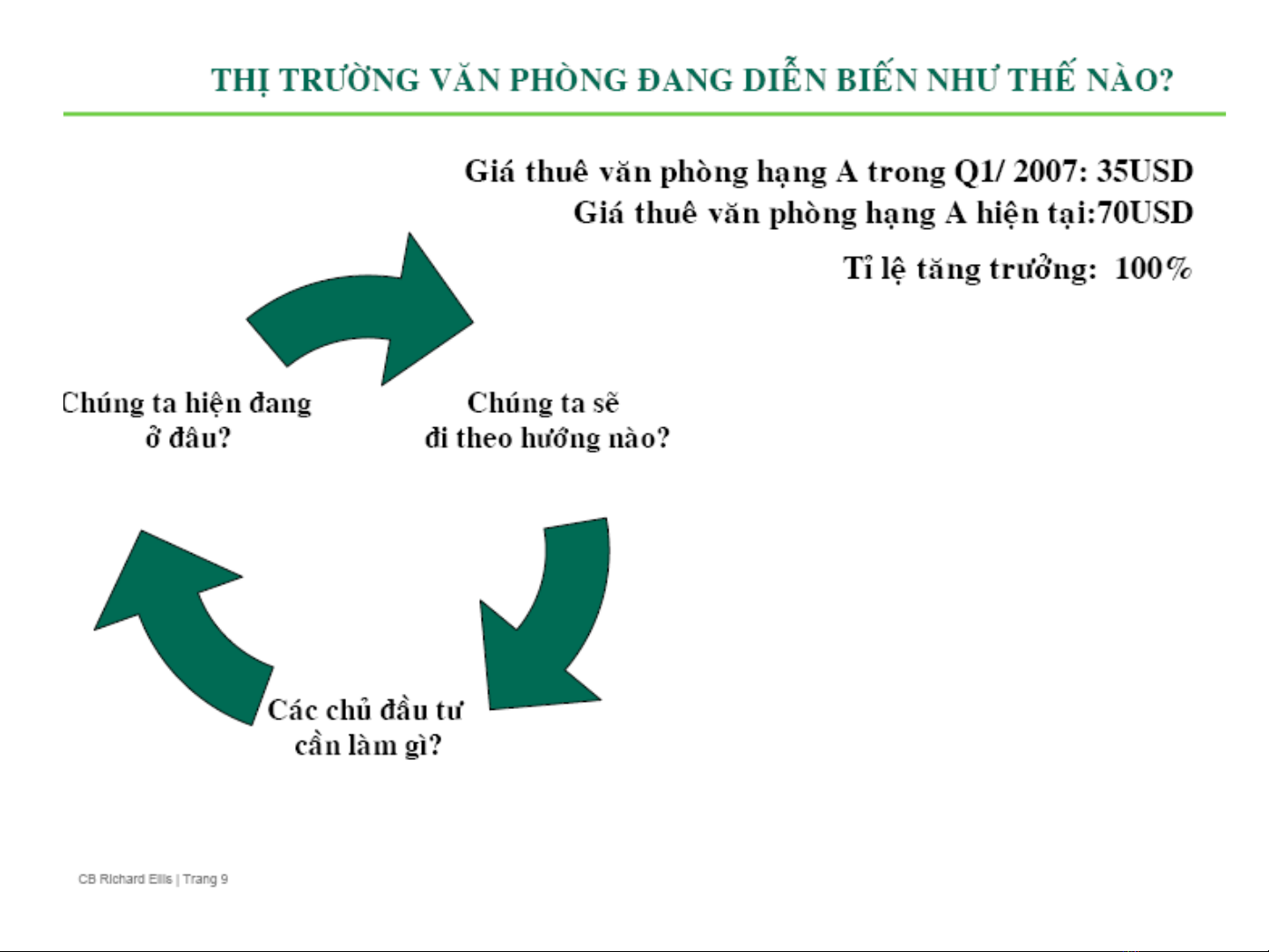 THỊ TRƯỜNG VĂN PHÒNG ĐANG DIỄN BIẾN NHƯ THẾ NÀO?

Giá thuê văn phòng hạng A trong Q1/ 2007: 35USD
Giá thuê văn phòng hạng A hiện tại:70USD

Tỉ lệ tăng trưởng: 100%

Chúng ta hiện đang ở đâu?

Chúng ta sẽ đi theo hướng nào?

Các chủ đầu tư cần làm gì?

CB Richard Ellis | Trang 9